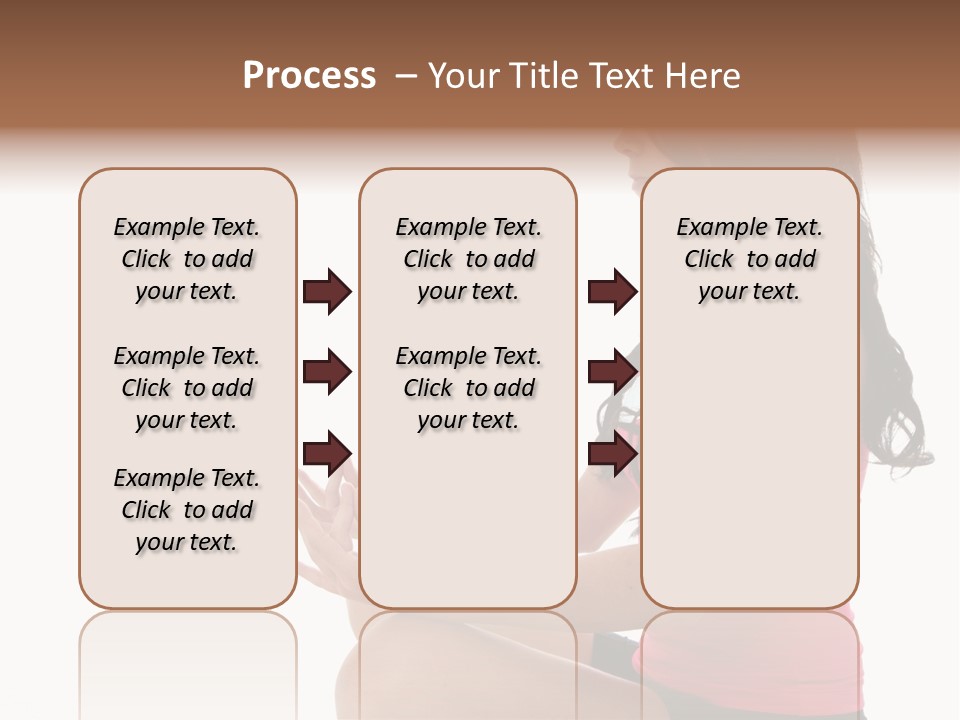 Process – Your Title Text Here

Example Text. Click to add your text.

Example Text. Click to add your text.

Example Text. Click to add your text.

Example Text. Click to add your text.

Example Text. Click to add your text.

Example Text. Click to add your text.